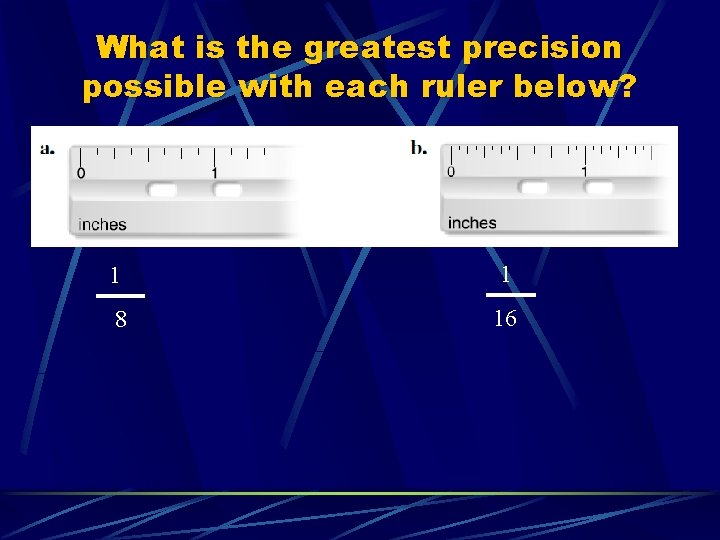 What is the greatest precision possible with each ruler below?

a.
0
1
inches

b.
0
1
inches

$\frac{1}{8}$

$\frac{1}{16}$